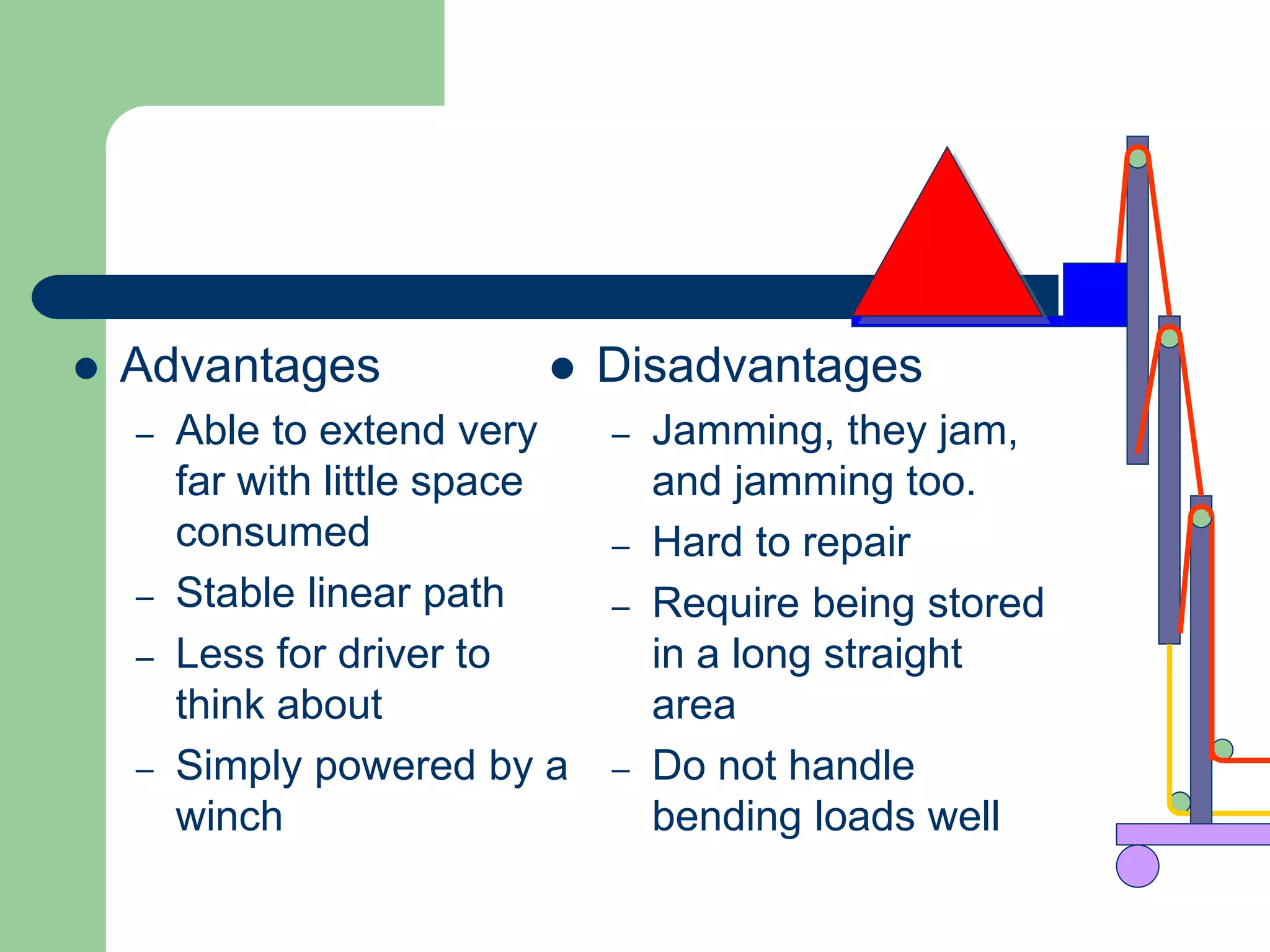 ● Advantages
– Able to extend very far with little space consumed
– Stable linear path
– Less for driver to think about
– Simply powered by a winch

● Disadvantages
– Jamming, they jam, and jamming too.
– Hard to repair
– Require being stored in a long straight area
– Do not handle bending loads well